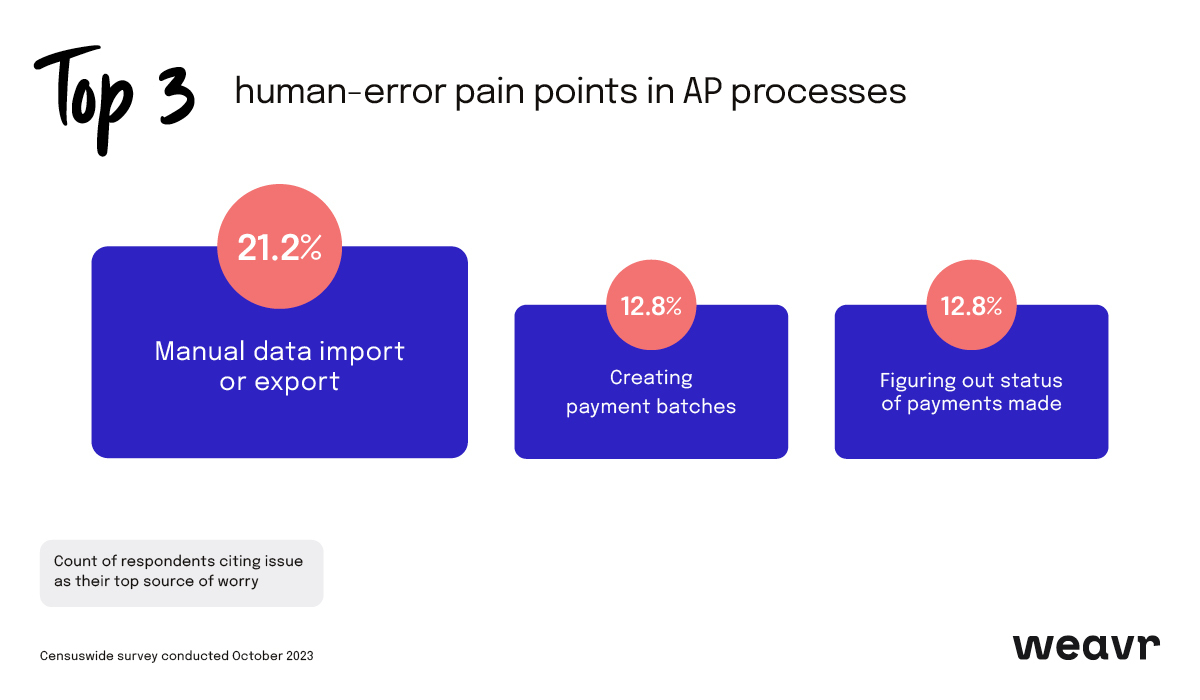 Top 3 human-error pain points in AP processes

21.2%
Manual data import or export

12.8%
Creating payment batches

12.8%
Figuring out status of payments made

Count of respondents citing issue as their top source of worry

Censuswide survey conducted October 2023

weavr